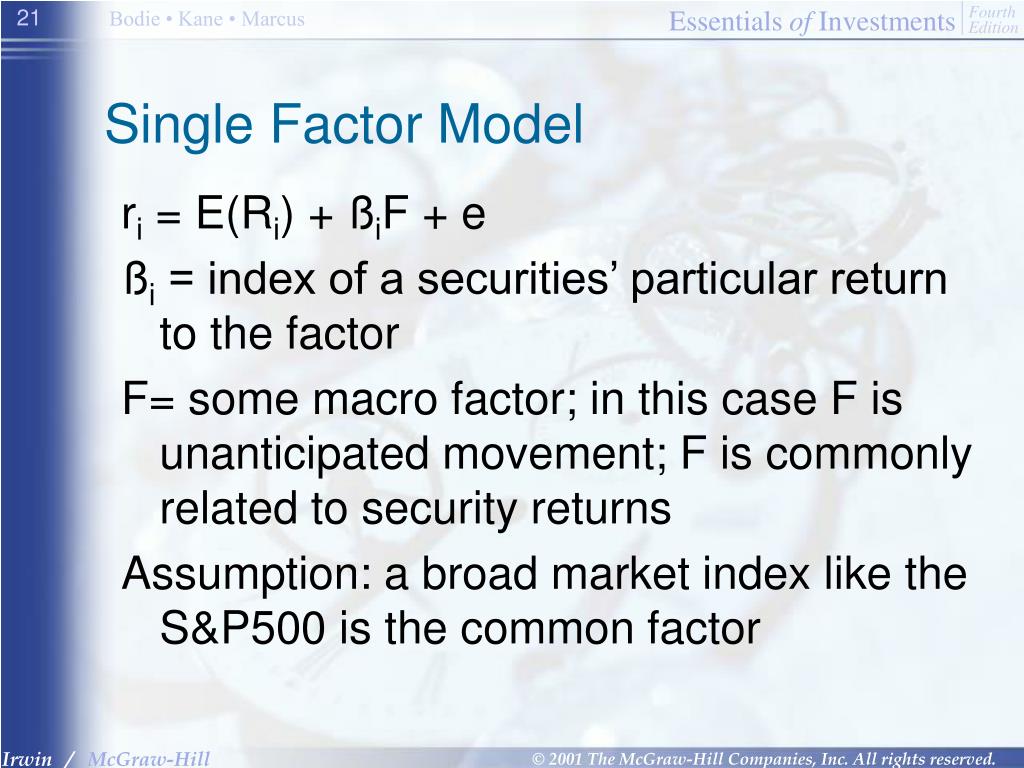 21 Bodie • Kane • Marcus

Essentials of Investments Fourth Edition

Single Factor Model

$r_i = E(R_i) + ß_iF + e$

$ß_i$ = index of a securities’ particular return to the factor

F= some macro factor; in this case F is unanticipated movement; F is commonly related to security returns

Assumption: a broad market index like the S&P500 is the common factor

Irwin / McGraw-Hill

© 2001 The McGraw-Hill Companies, Inc. All rights reserved.